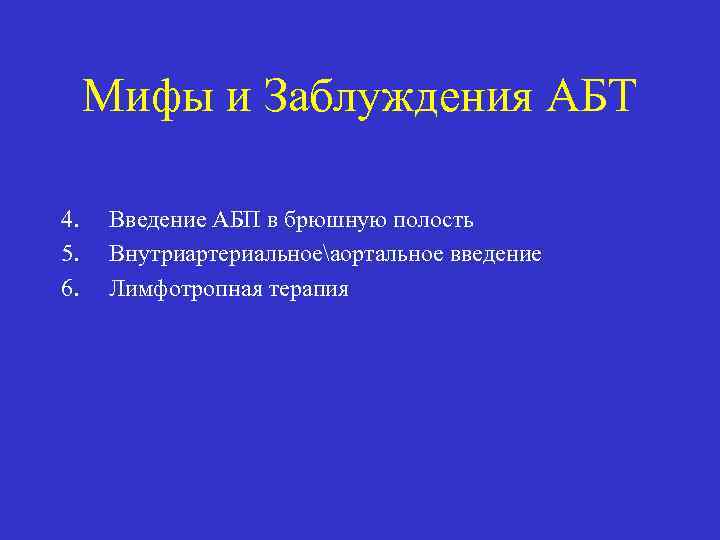 Мифы и Заблуждения АБТ

4. Введение АБП в брюшную полость
5. Внутриартериальное\аортальное введение
6. Лимфотропная терапия